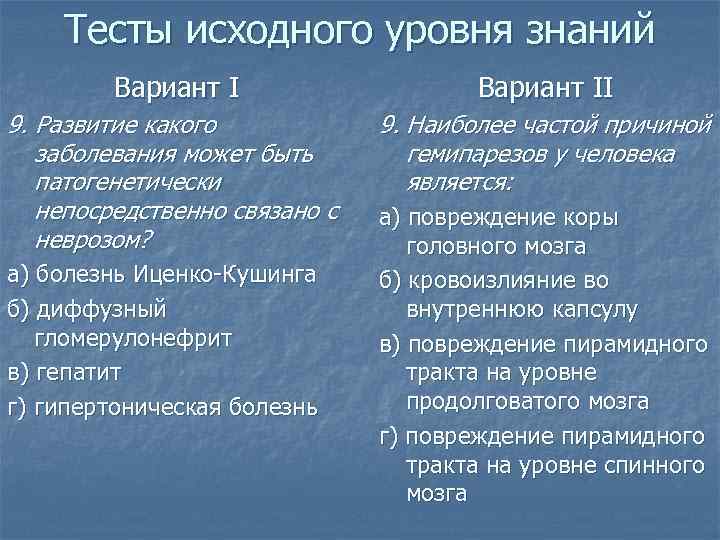 Тесты исходного уровня знаний

Вариант I

9. Развитие какого заболевания может быть патогенетически непосредственно связано с неврозом?

а) болезнь Иценко-Кушинга

б) диффузный гломерулонефрит

в) гепатит

г) гипертоническая болезнь

Вариант II

9. Наиболее частой причиной гемипарезов у человека является:

а) повреждение коры головного мозга

б) кровоизлияние во внутреннюю капсулу

в) повреждение пирамидного тракта на уровне продолговатого мозга

г) повреждение пирамидного тракта на уровне спинного мозга